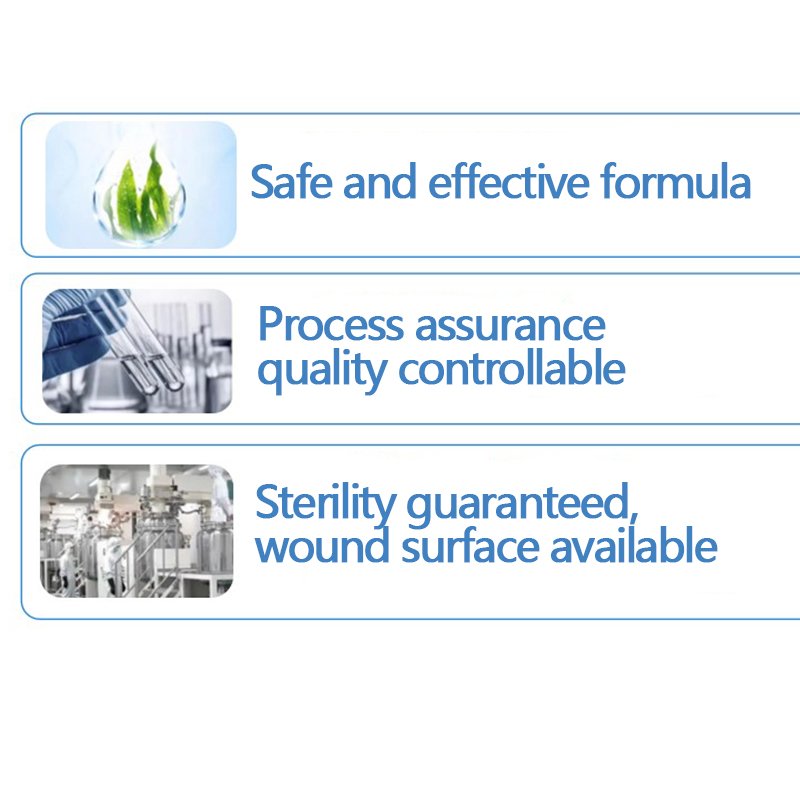 Safe and effective formula

Process assurance quality controllable

Sterility guaranteed, wound surface available